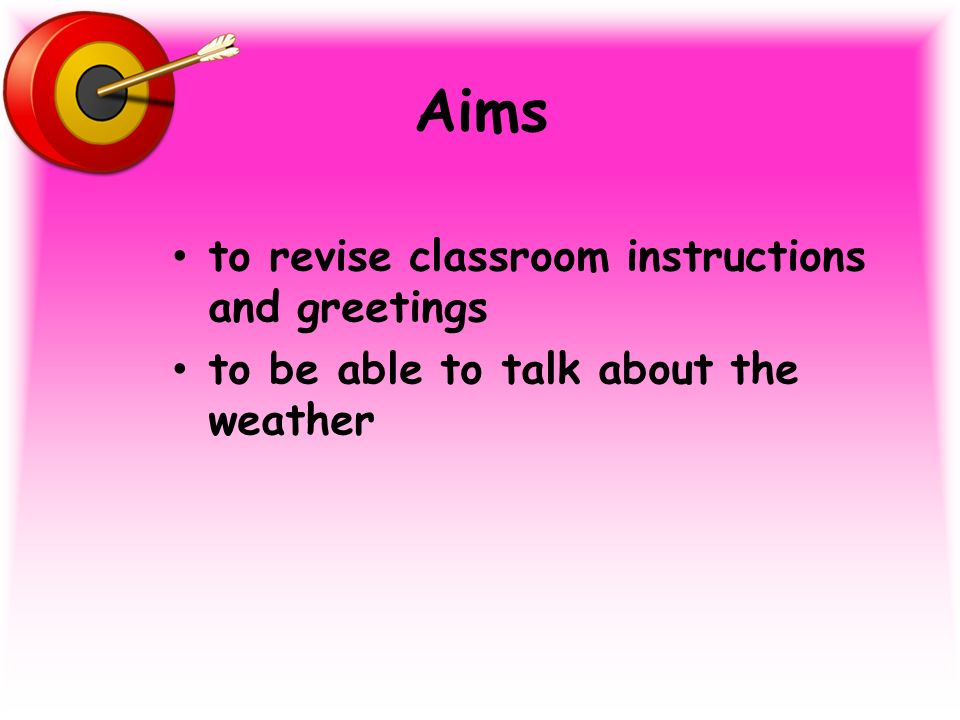 Aims

• to revise classroom instructions and greetings
• to be able to talk about the weather